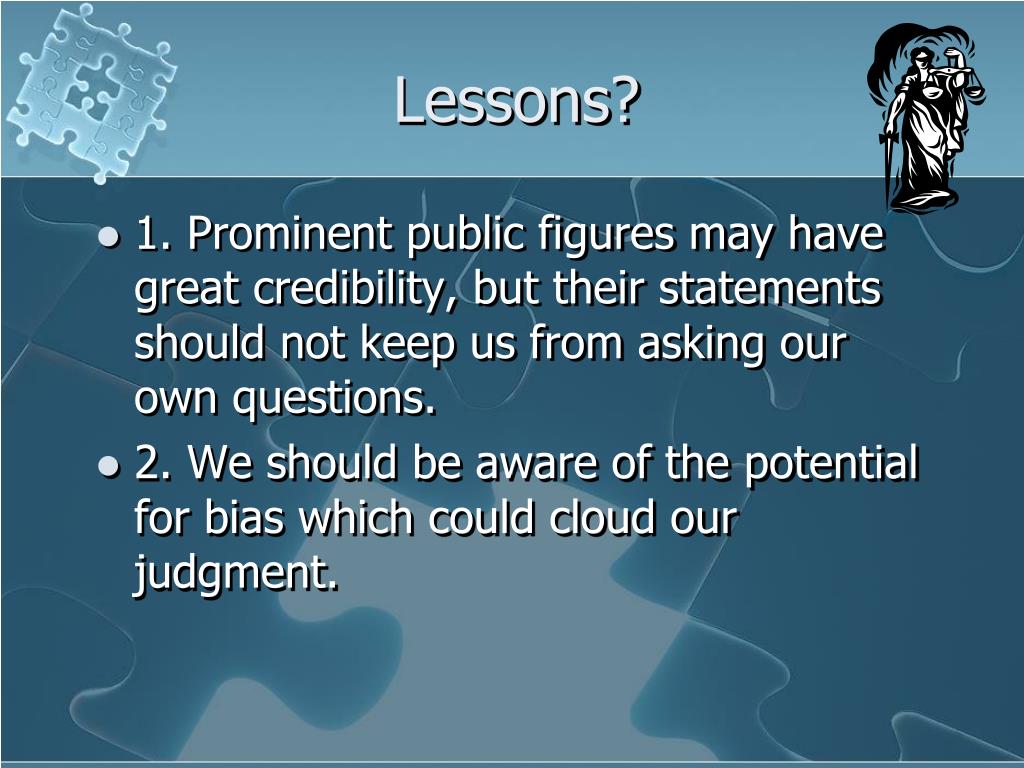 Lessons?

- 1. Prominent public figures may have great credibility, but their statements should not keep us from asking our own questions.
- 2. We should be aware of the potential for bias which could cloud our judgment.